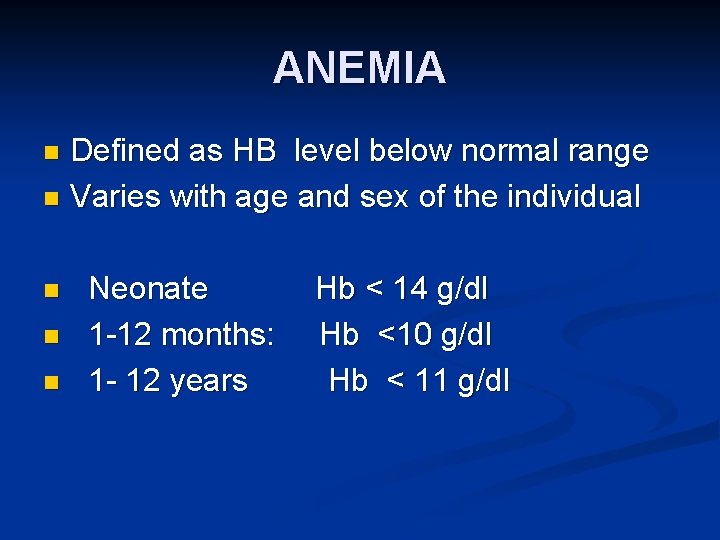 ANEMIA

- Defined as HB level below normal range
- Varies with age and sex of the individual

- Neonate Hb < 14 g/dl
- 1-12 months: Hb <10 g/dl
- 1- 12 years Hb < 11 g/dl